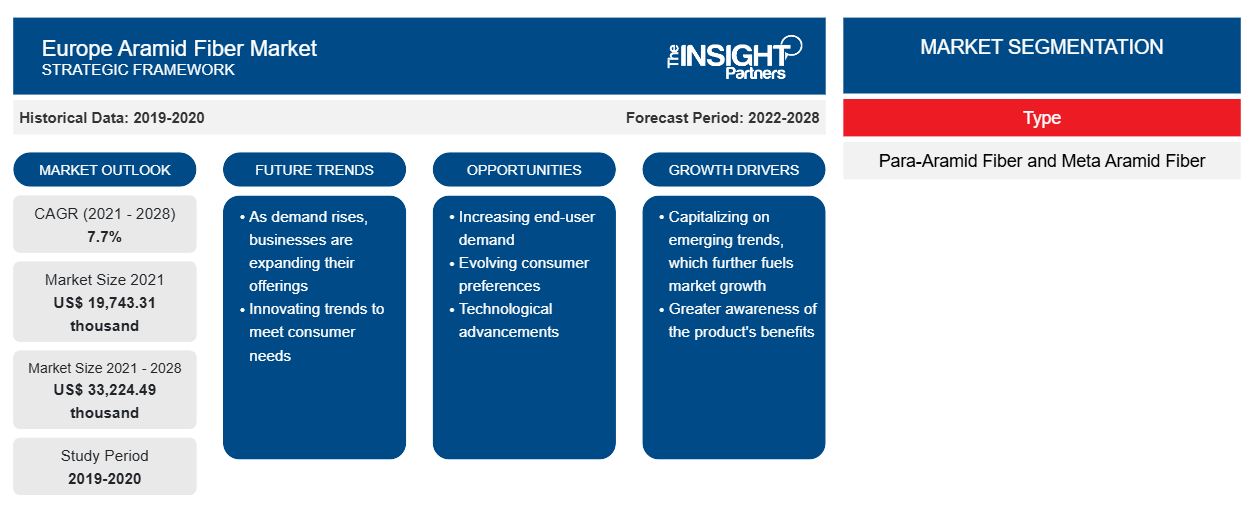 Europe Aramid Fiber Market
STRATEGIC FRAMEWORK

The INSIGHT Partners

Historical Data: 2019-2020

Forecast Period: 2022-2028

MARKET OUTLOOK

CAGR (2021 - 2028)
7.7%

Market Size 2021
US$ 19,743.31 thousand

Market Size 2021 - 2028
US$ 33,224.49 thousand

Study Period
2019-2020

FUTURE TRENDS

• As demand rises, businesses are expanding their offerings
• Innovating trends to meet consumer needs

OPPORTUNITIES

• Increasing end-user demand
• Evolving consumer preferences
• Technological advancements

GROWTH DRIVERS

• Capitalizing on emerging trends, which further fuels market growth
• Greater awareness of the product's benefits

MARKET SEGMENTATION

Type

Para-Aramid Fiber and Meta Aramid Fiber